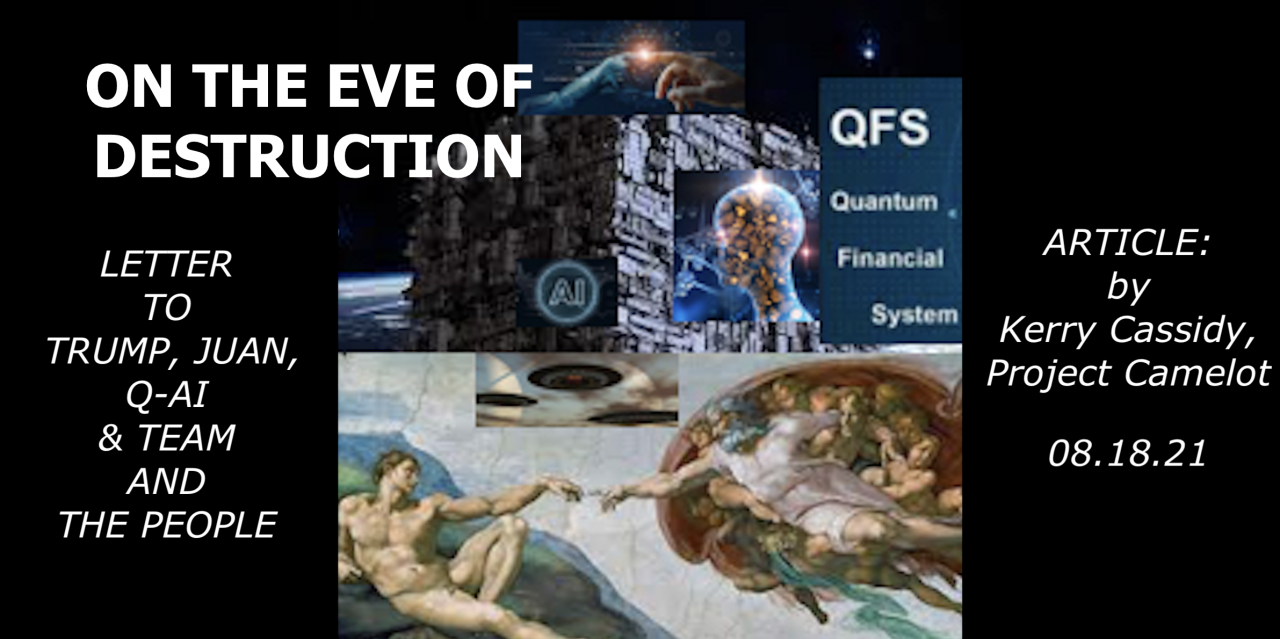 ON THE EVE OF DESTRUCTION

LETTER
TO
TRUMP, JUAN,
Q-AI
& TEAM
AND
THE PEOPLE

AI

QFS
Quantum
Financial
System

ARTICLE:
by
Kerry Cassidy,
Project Camelot

08.18.21